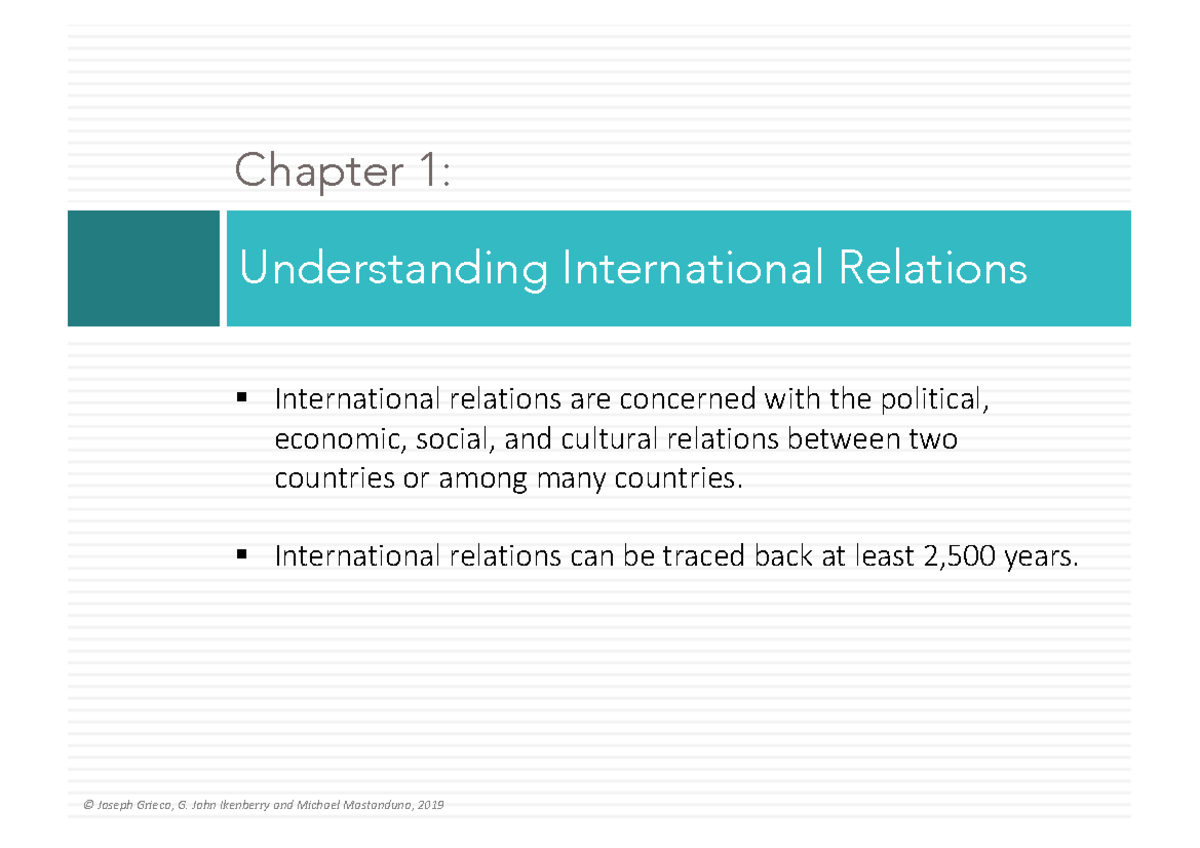 Chapter 1:

Understanding International Relations

▪ International relations are concerned with the political, economic, social, and cultural relations between two countries or among many countries.

▪ International relations can be traced back at least 2,500 years.

© Joseph Grieco, G. John Ikenberry and Michael Mastanduno, 2019